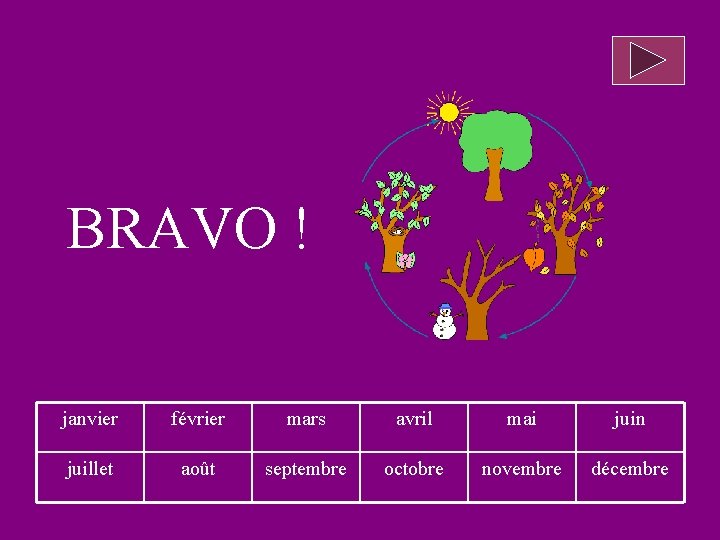 BRAVO !

| janvier | février | mars | avril | mai | juin |
|---|---|---|---|---|---|
| juillet | août | septembre | octobre | novembre | décembre |